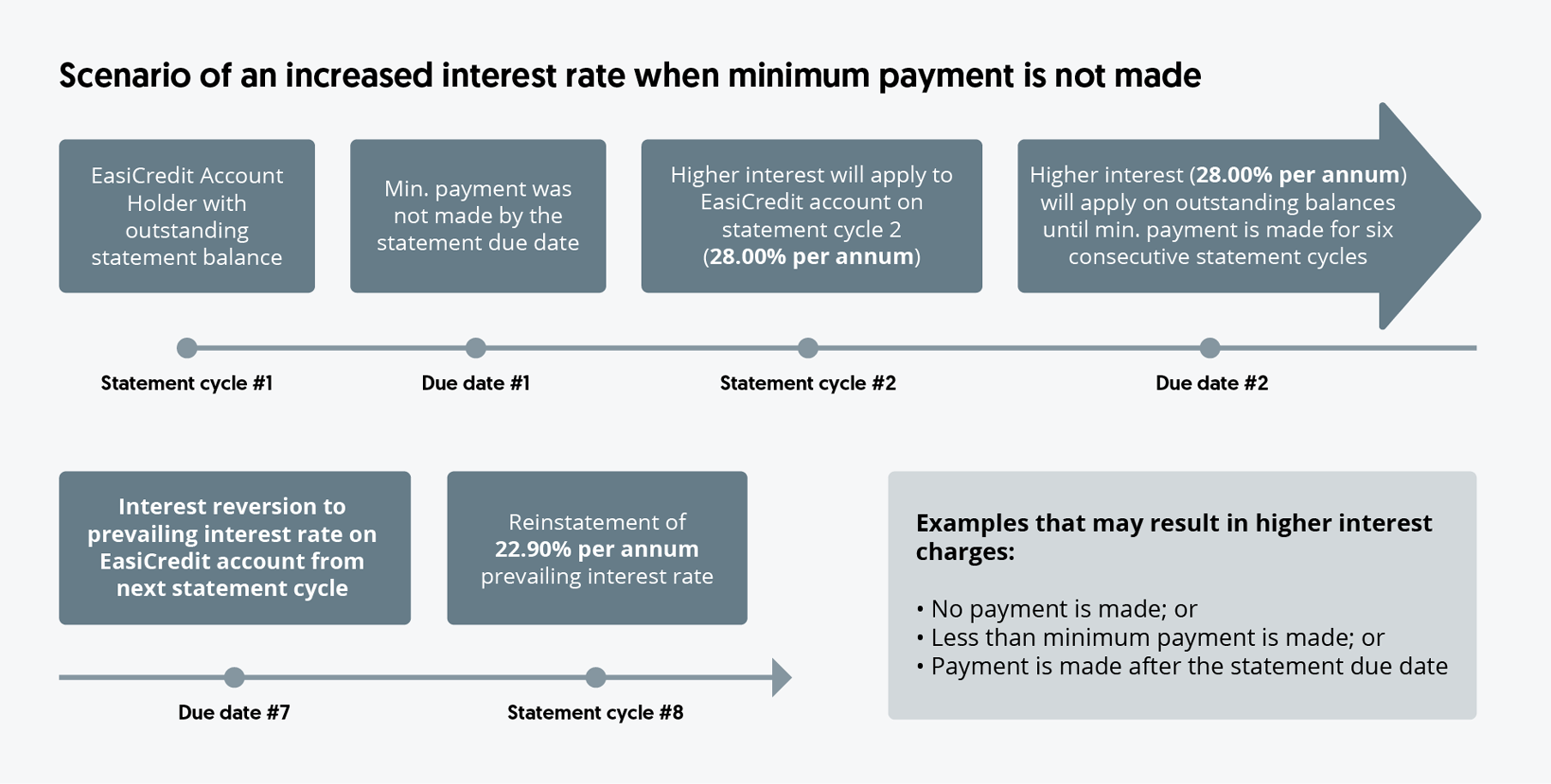 Scenario of an increased interest rate when minimum payment is not made

EasiCredit Account Holder with outstanding statement balance

Min. payment was not made by the statement due date

Higher interest will apply to EasiCredit account on statement cycle 2 (28.00% per annum)

Higher interest (28.00% per annum) will apply on outstanding balances until min. payment is made for six consecutive statement cycles

Statement cycle #1

Due date #1

Statement cycle #2

Due date #2

Interest reversion to prevailing interest rate on EasiCredit account from next statement cycle

Reinstatement of 22.90% per annum prevailing interest rate

Due date #7

Statement cycle #8

Examples that may result in higher interest charges:

• No payment is made; or
• Less than minimum payment is made; or
• Payment is made after the statement due date